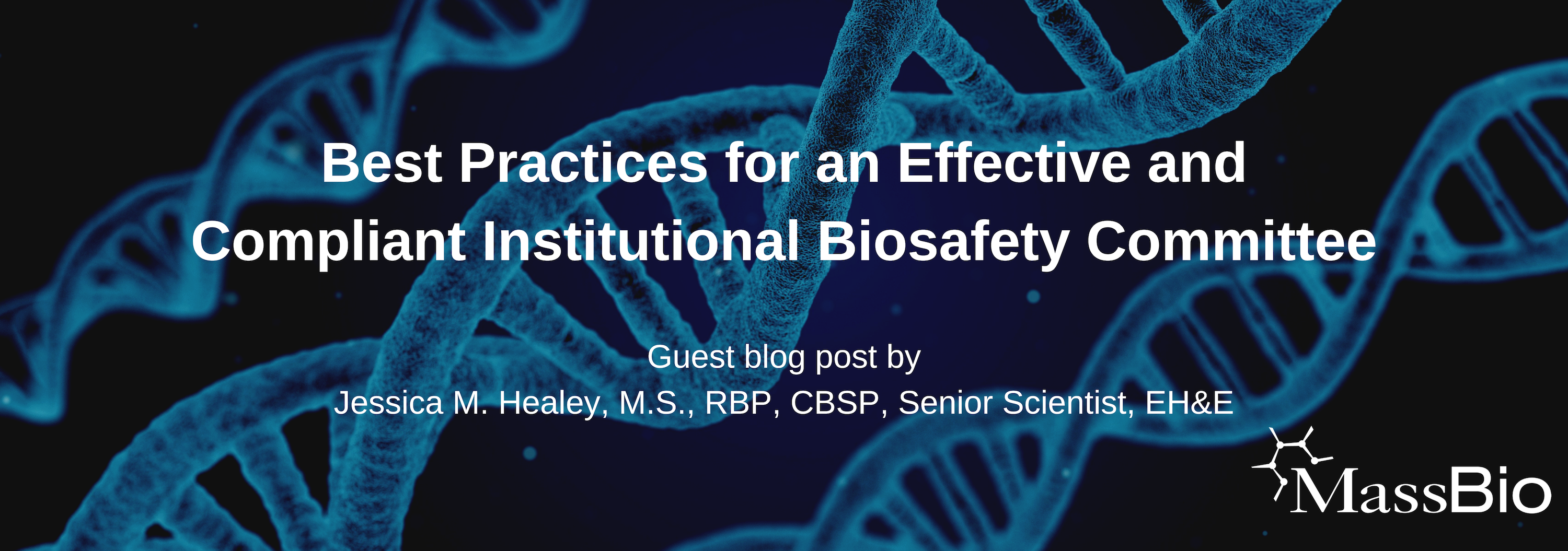 Best Practices for an Effective and Compliant Institutional Biosafety Committee

Guest blog post by
Jessica M. Healey, M.S., RBP, CBSP, Senior Scientist, EH&E

MassBio